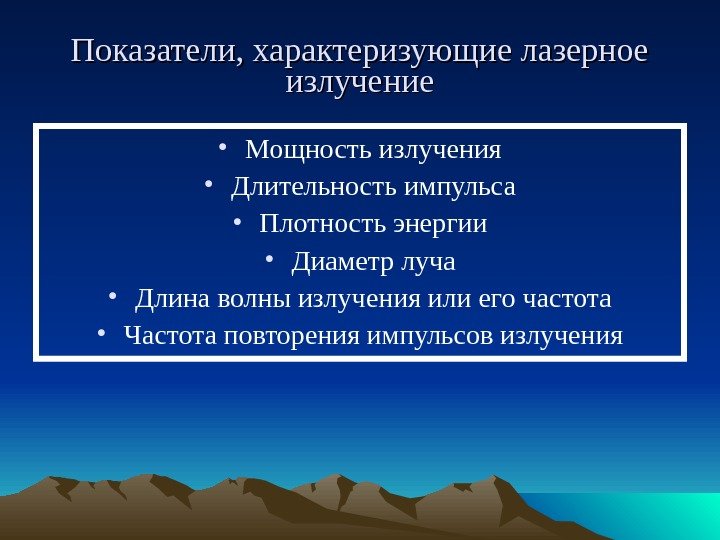 Показатели, характеризующие лазерное излучение

• Мощность излучения
• Длительность импульса
• Плотность энергии
• Диаметр луча
• Длина волны излучения или его частота
• Частота повторения импульсов излучения